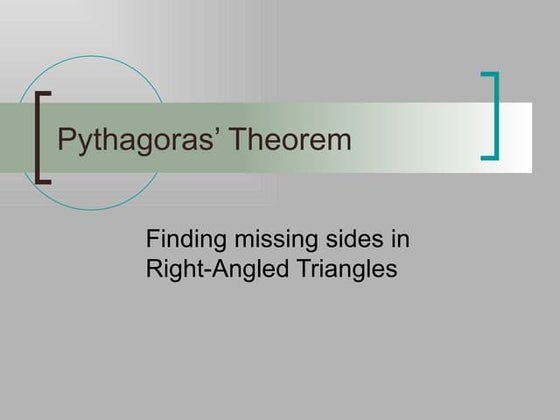 Pythagoras’ Theorem

Finding missing sides in Right-Angled Triangles